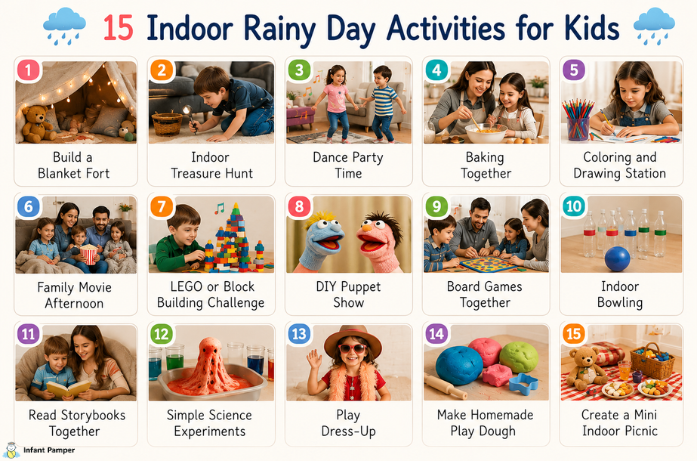 15 Indoor Rainy Day Activities for Kids

1
Build a Blanket Fort

2
Indoor Treasure Hunt

3
Dance Party Time

4
Baking Together

5
Coloring and Drawing Station

6
Family Movie Afternoon

7
LEGO or Block Building Challenge

8
DIY Puppet Show

9
Board Games Together

10
Indoor Bowling

11
Read Storybooks Together

12
Simple Science Experiments

13
Play Dress-Up

14
Make Homemade Play Dough

15
Create a Mini Indoor Picnic

Infant Pamper